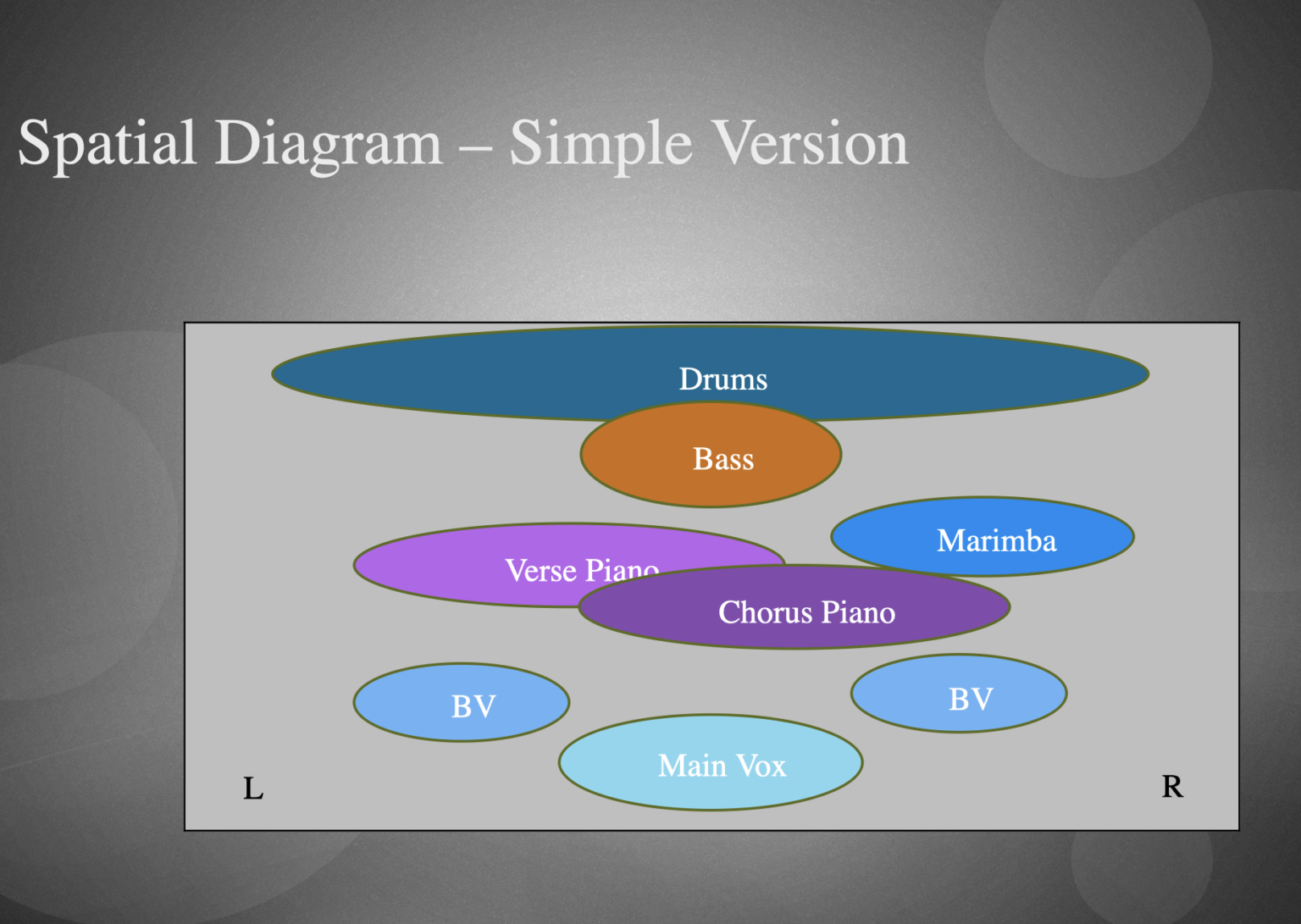 Spatial Diagram – Simple Version

Drums

Bass

Marimba

Verse Piano

Chorus Piano

BV

BV

Main Vox

L

R